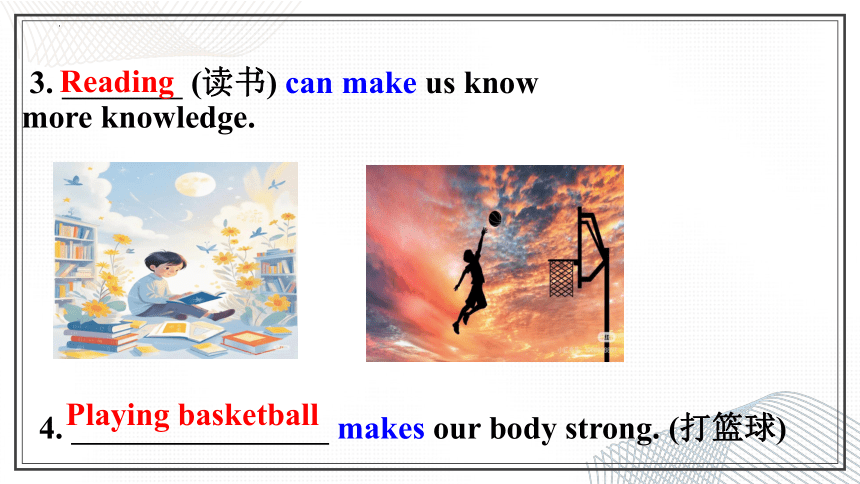 3. Reading (读书) can make us know more knowledge.

4. Playing basketball makes our body strong. (打篮球)